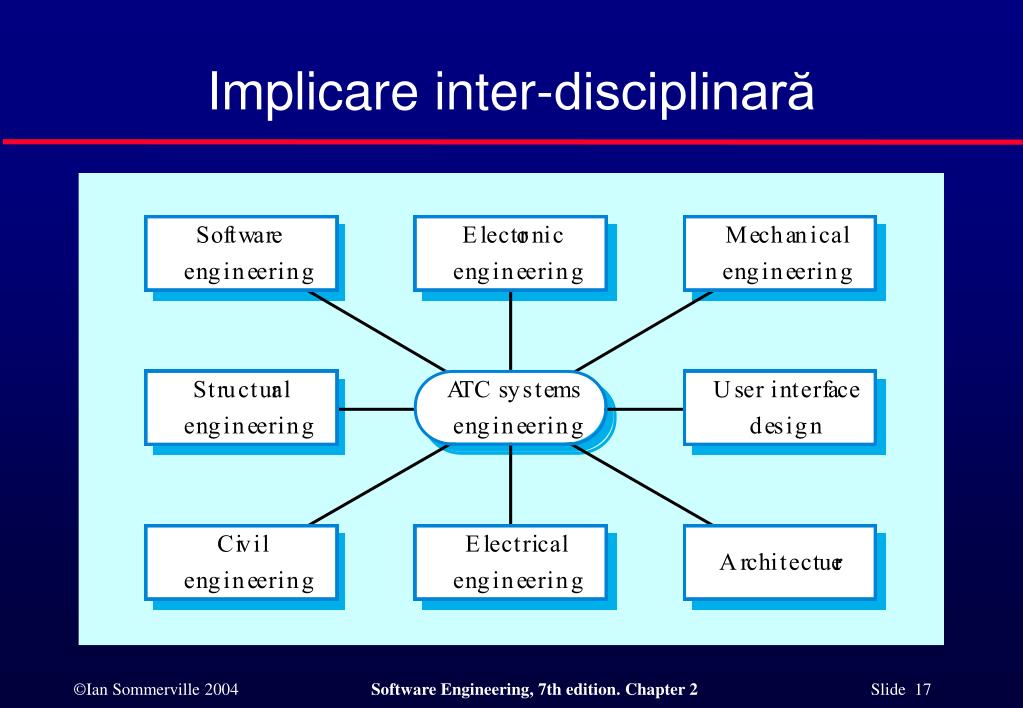 Implicare inter-disciplinară

Software engineering

Electronic engineering

Mechanical engineering

Structural engineering

ATC systems engineering

User interface design

Civil engineering

Electrical engineering

Architecture

©Ian Sommerville 2004

Software Engineering, 7th edition. Chapter 2

Slide 17